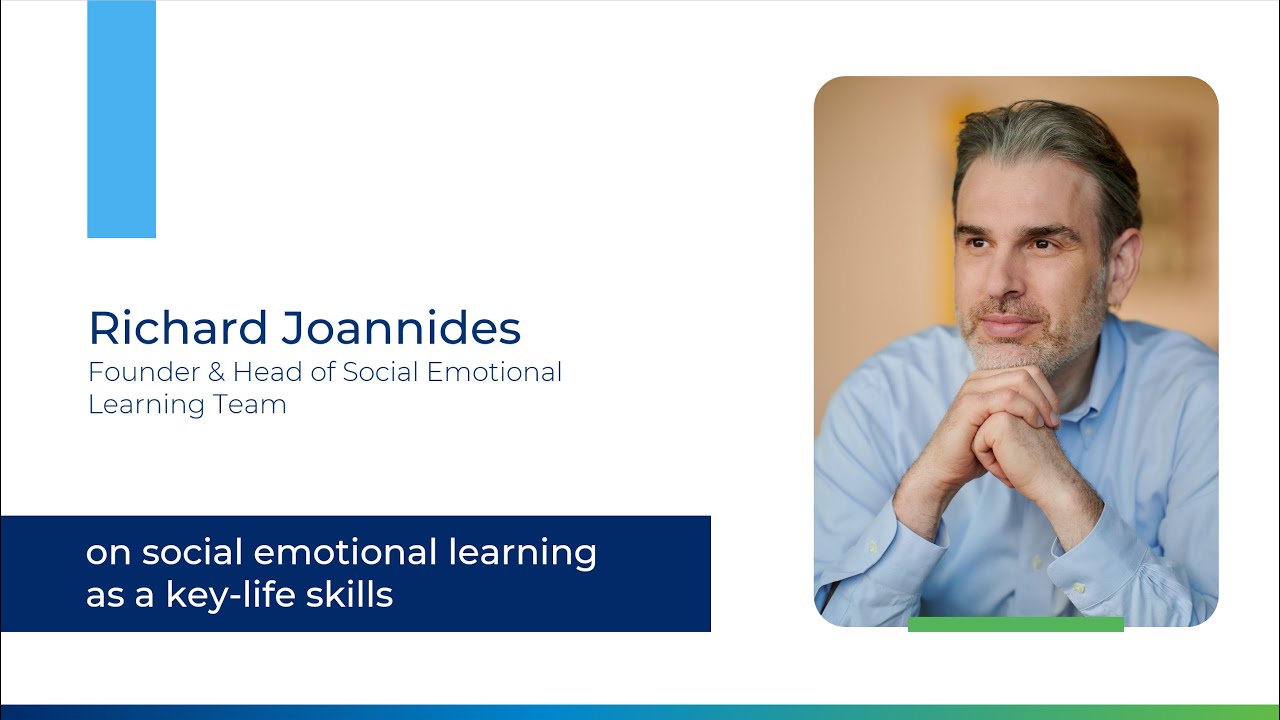 Richard Joannides

Founder & Head of Social Emotional Learning Team

on social emotional learning as a key-life skills